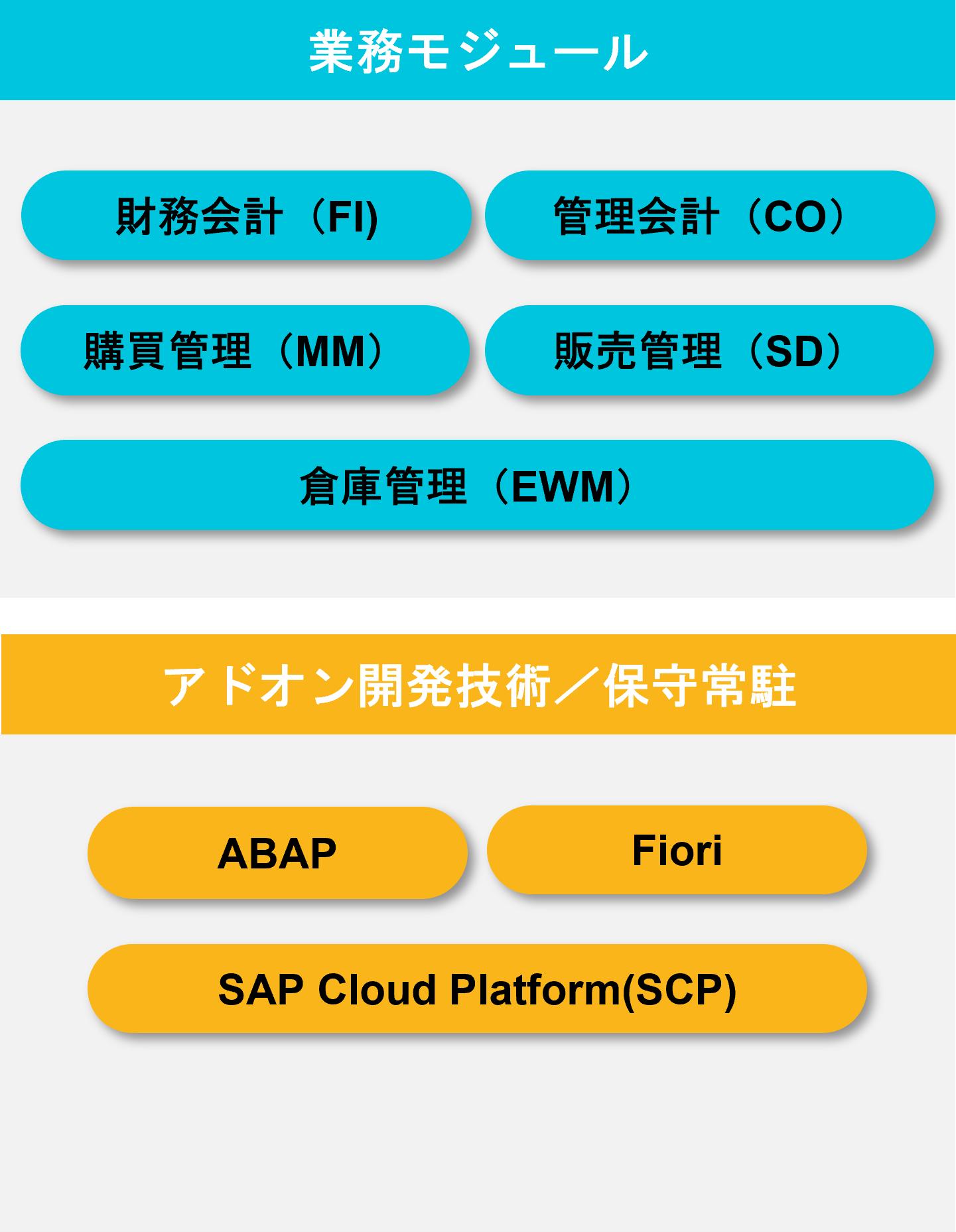 業務モジュール

財務会計（FI)

管理会計（CO）

購買管理（MM）

販売管理（SD）

倉庫管理（EWM）

アドオン開発技術／保守常駐

ABAP

Fiori

SAP Cloud Platform(SCP)